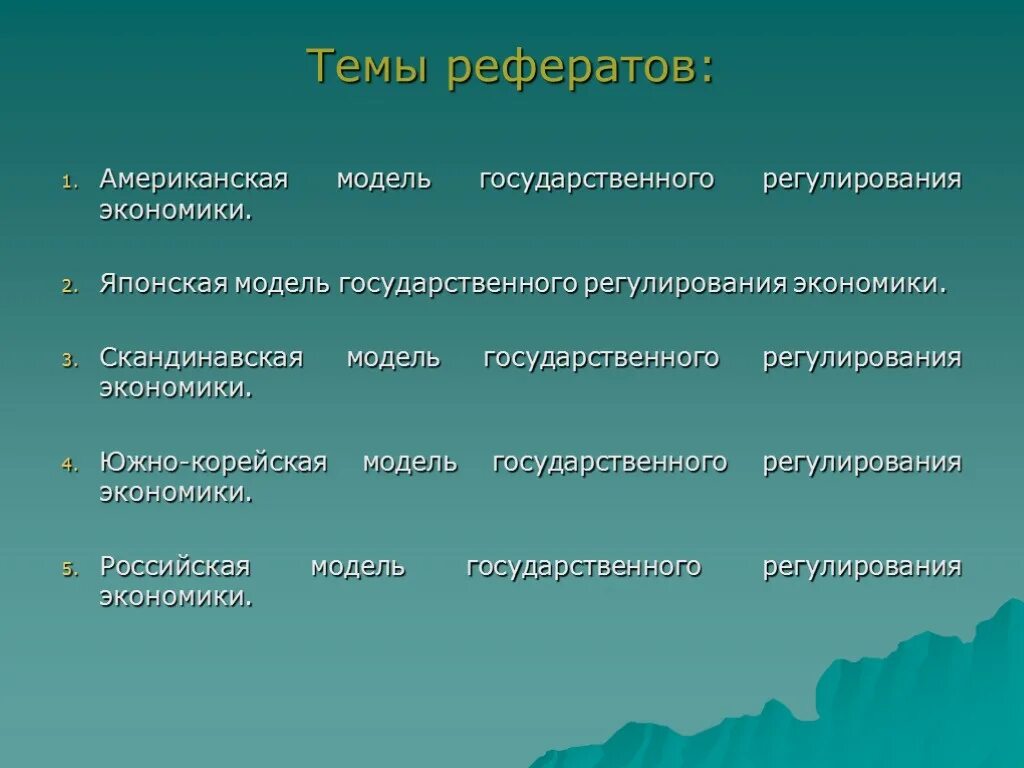 Темы рефератов:

1. Американская модель государственного регулирования экономики.

2. Японская модель государственного регулирования экономики.

3. Скандинавская модель государственного регулирования экономики.

4. Южно-корейская модель государственного регулирования экономики.

5. Российская модель государственного регулирования экономики.